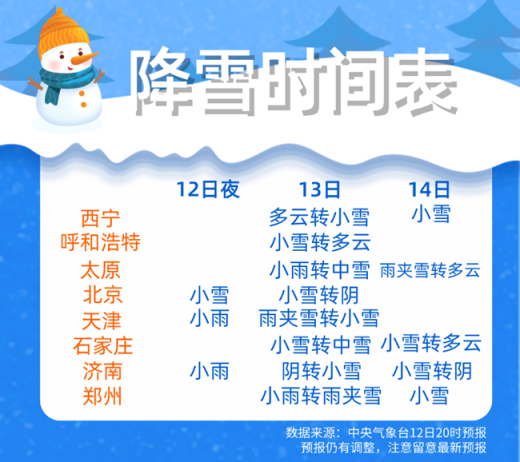 降雪时间表

|  | 12日夜 | 13日 | 14日 |
|---|---|---|---|
| 西宁 |  | 多云转小雪 | 小雪 |
| 呼和浩特 |  | 小雪转多云 |  |
| 太原 |  | 小雨转中雪 | 雨夹雪转多云 |
| 北京 | 小雪 | 小雪转阴 |  |
| 天津 | 小雨 | 雨夹雪转小雪 |  |
| 石家庄 |  | 小雪转中雪 | 小雪转多云 |
| 济南 | 小雨 | 阴转小雪 | 小雪转阴 |
| 郑州 |  | 小雨转雨夹雪 | 小雪 |

数据来源：中央气象台12日20时预报
预报仍有调整，注意留意最新预报